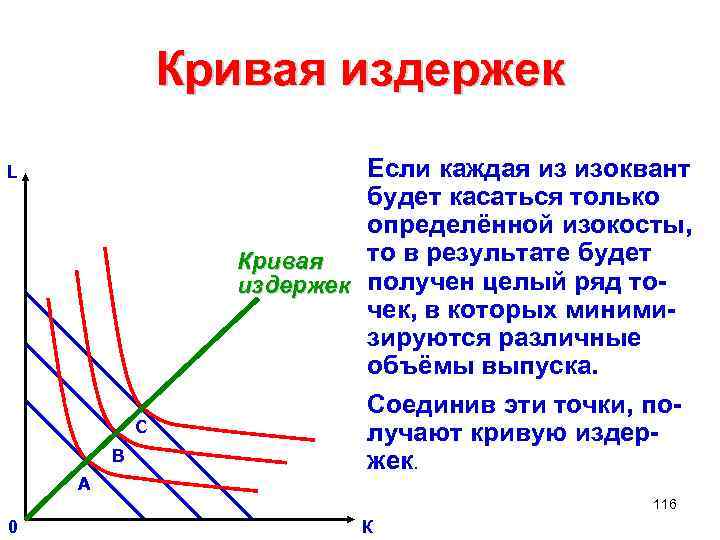 Кривая издержек

L

Кривая издержек

C

B

A

0

K

Если каждая из изоквант будет касаться только определённой изокосты, то в результате будет получен целый ряд точек, в которых минимизируются различные объёмы выпуска.

Соединив эти точки, получают кривую издержек.

116